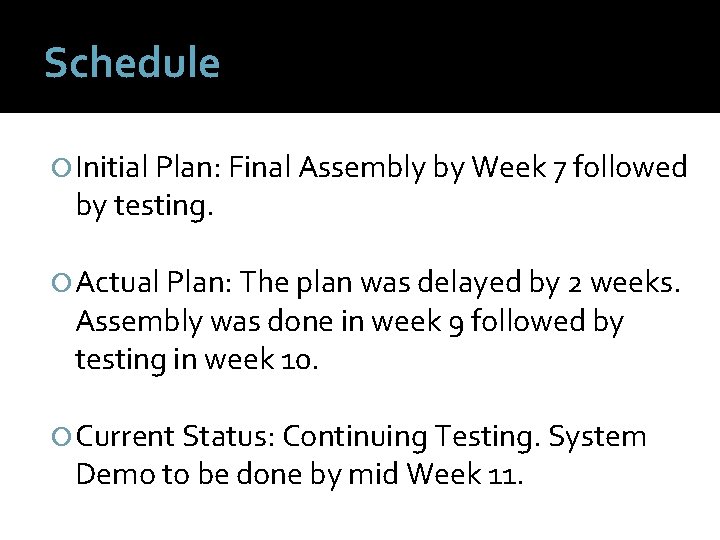 Schedule

Initial Plan: Final Assembly by Week 7 followed by testing.

Actual Plan: The plan was delayed by 2 weeks. Assembly was done in week 9 followed by testing in week 10.

Current Status: Continuing Testing. System Demo to be done by mid Week 11.